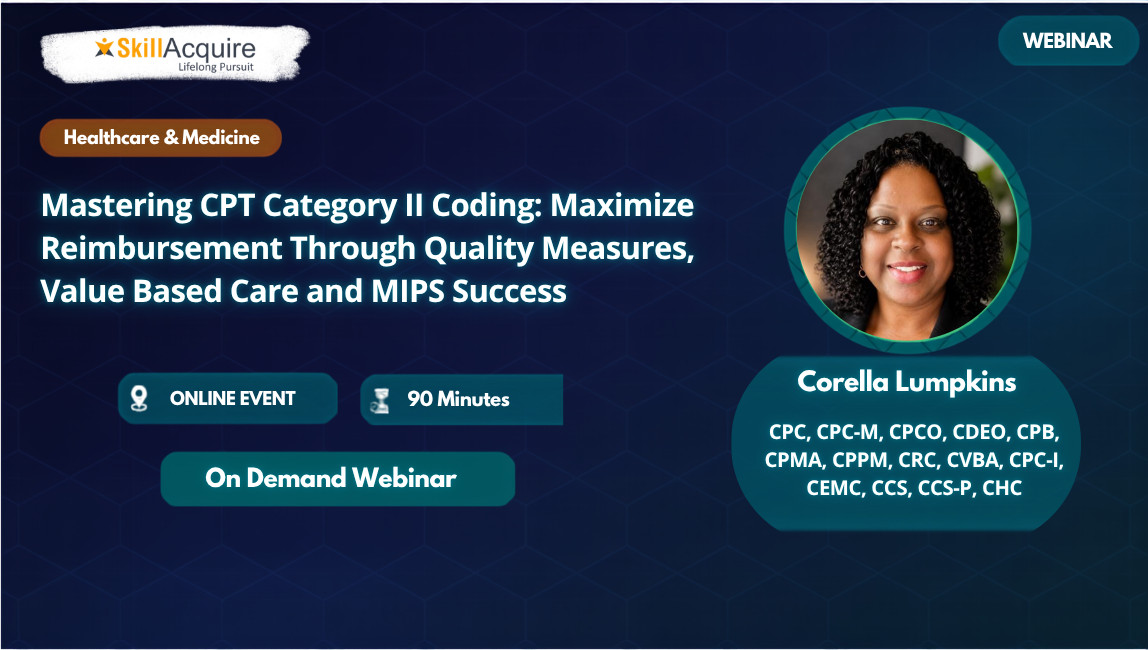 SkillAcquire
Lifelong Pursuit

WEBINAR

Healthcare & Medicine

Mastering CPT Category II Coding: Maximize Reimbursement Through Quality Measures, Value Based Care and MIPS Success

ONLINE EVENT

90 Minutes

On Demand Webinar

Corella Lumpkins

CPC, CPC-M, CPCO, CDEO, CPB, CPMA, CPPM, CRC, CVBA, CPC-I, CEMC, CCS, CCS-P, CHC